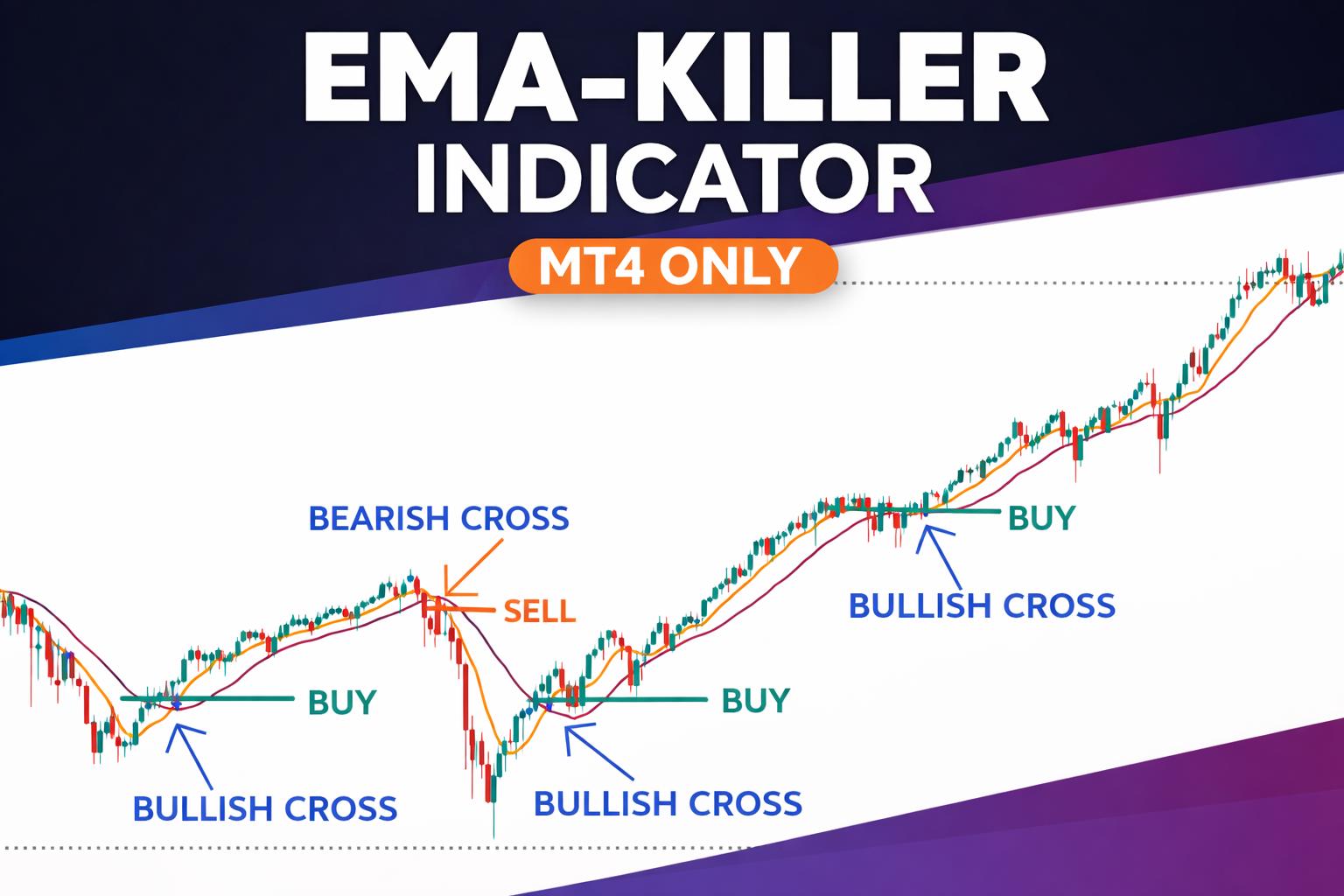 EMA-KILLER INDICATOR

MT4 ONLY

BEARISH CROSS

SELL

BUY

BULLISH CROSS

BUY

BULLISH CROSS

BUY

BULLISH CROSS